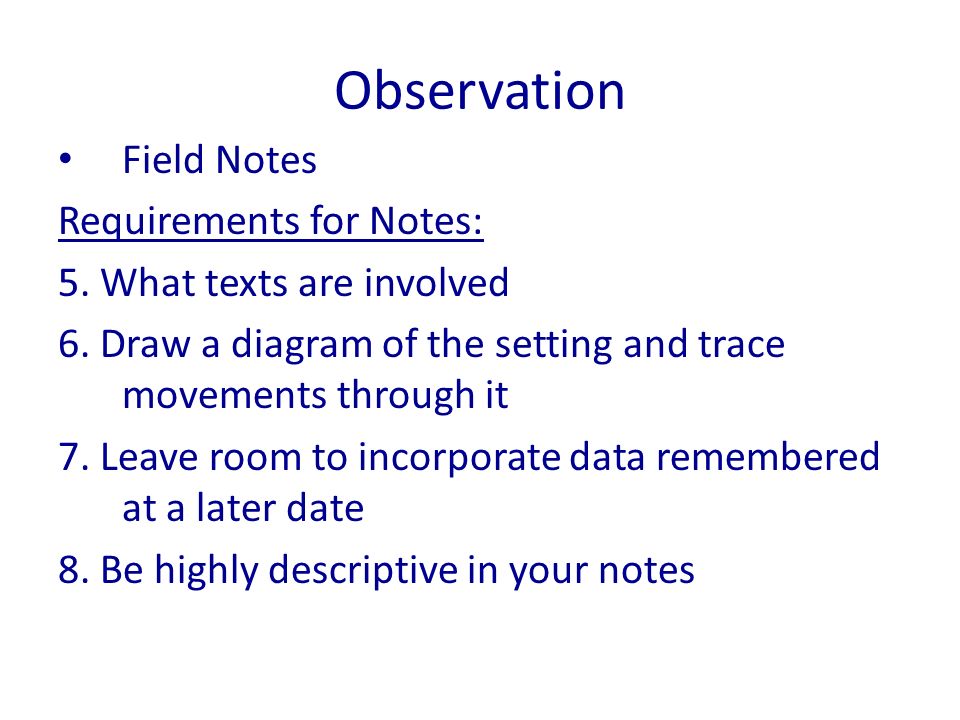 Observation

• Field Notes

Requirements for Notes:

5. What texts are involved

6. Draw a diagram of the setting and trace movements through it

7. Leave room to incorporate data remembered at a later date

8. Be highly descriptive in your notes